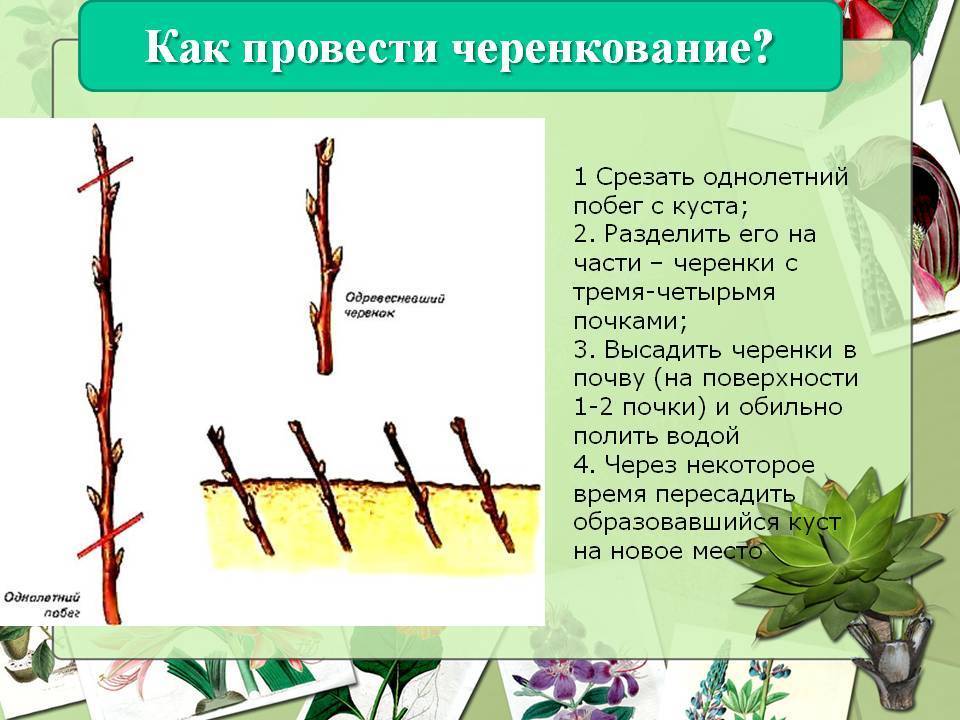 Как провести черенкование?

Одревесневший черенок

Однолетний побег

1 Срезать однолетний побег с куста;
2. Разделить его на части – черенки с тремя-четырьмя почками;
3. Высадить черенки в почву (на поверхности 1-2 почки) и обильно полить водой
4. Через некоторое время пересадить образовавшийся куст на новое место